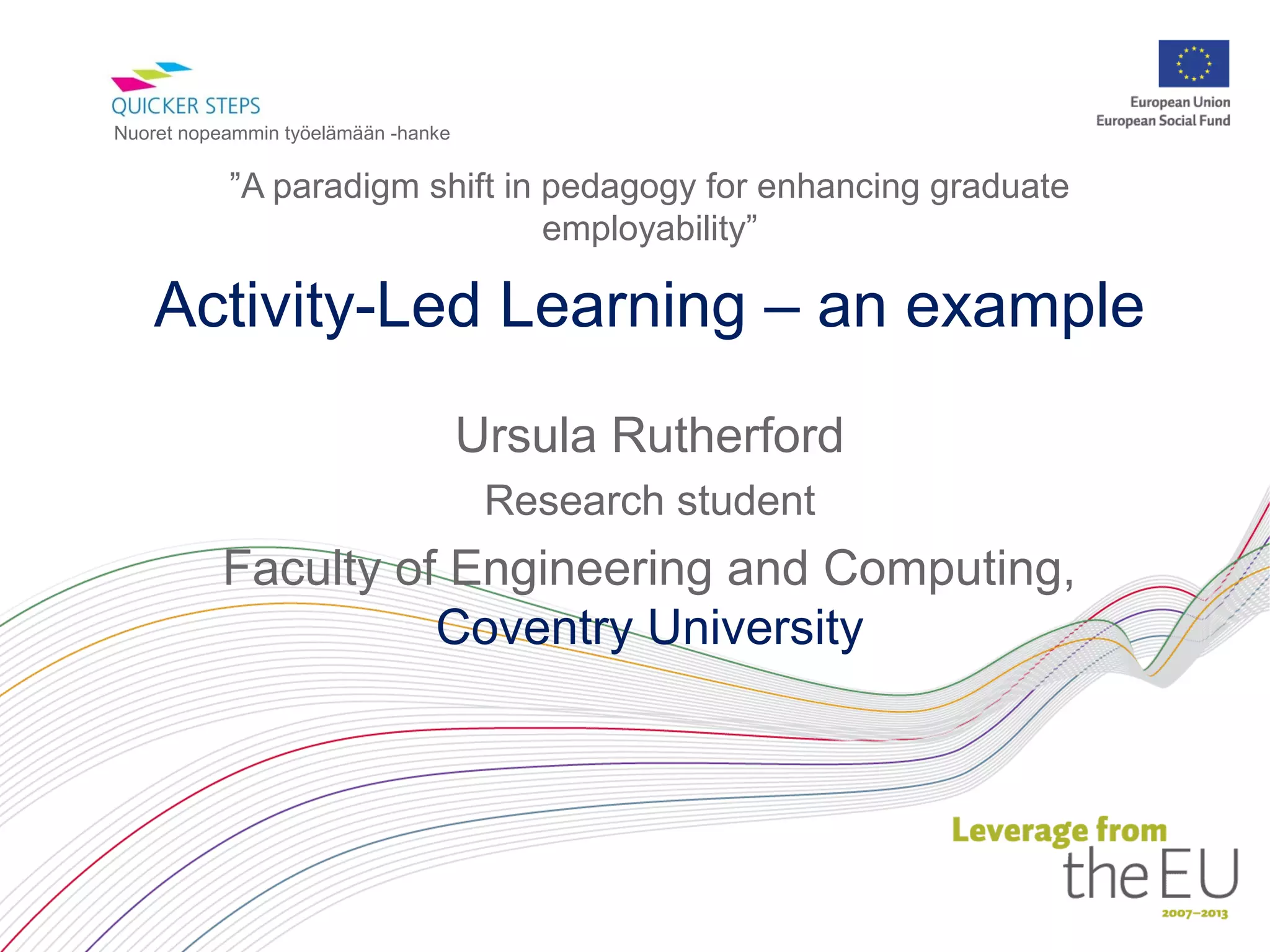 QUICKER STEPS
Nuoret nopeammin työelämään -hanke

European Union
European Social Fund

”A paradigm shift in pedagogy for enhancing graduate employability”

Activity-Led Learning – an example

Ursula Rutherford

Research student

Faculty of Engineering and Computing, Coventry University

Leverage from the EU
2007–2013